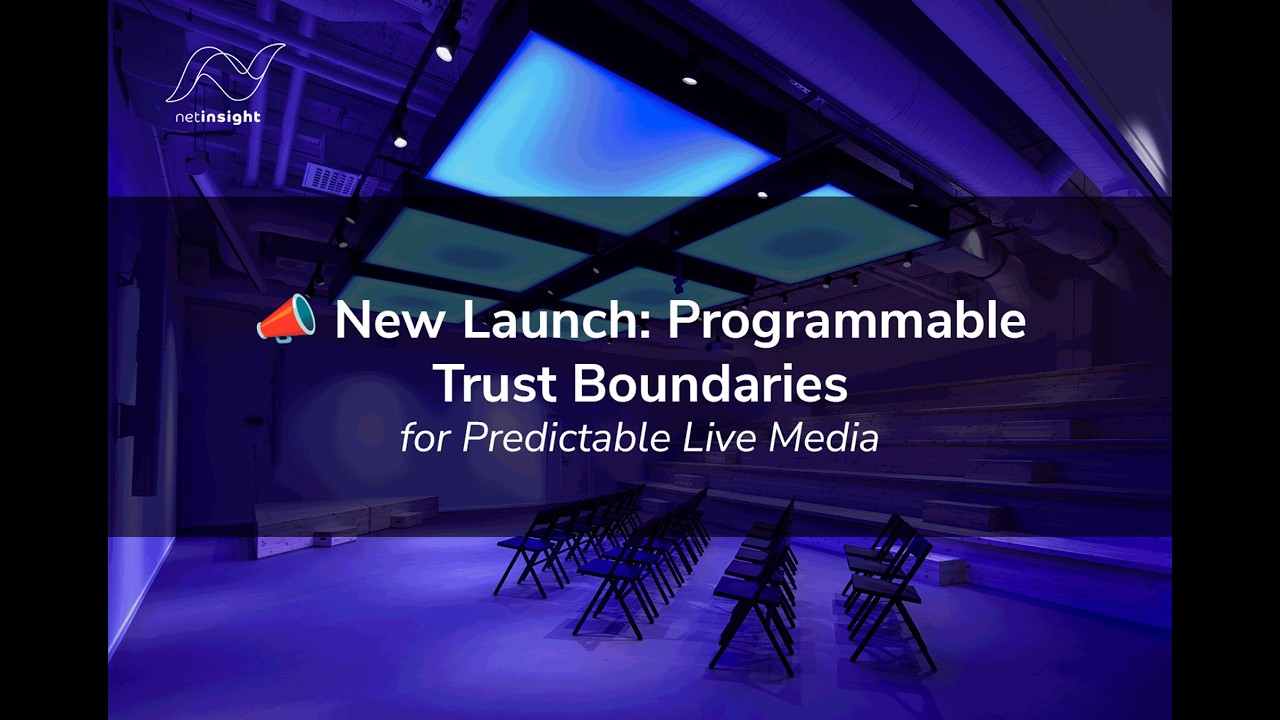 netinsight

📣 New Launch: Programmable Trust Boundaries
for Predictable Live Media